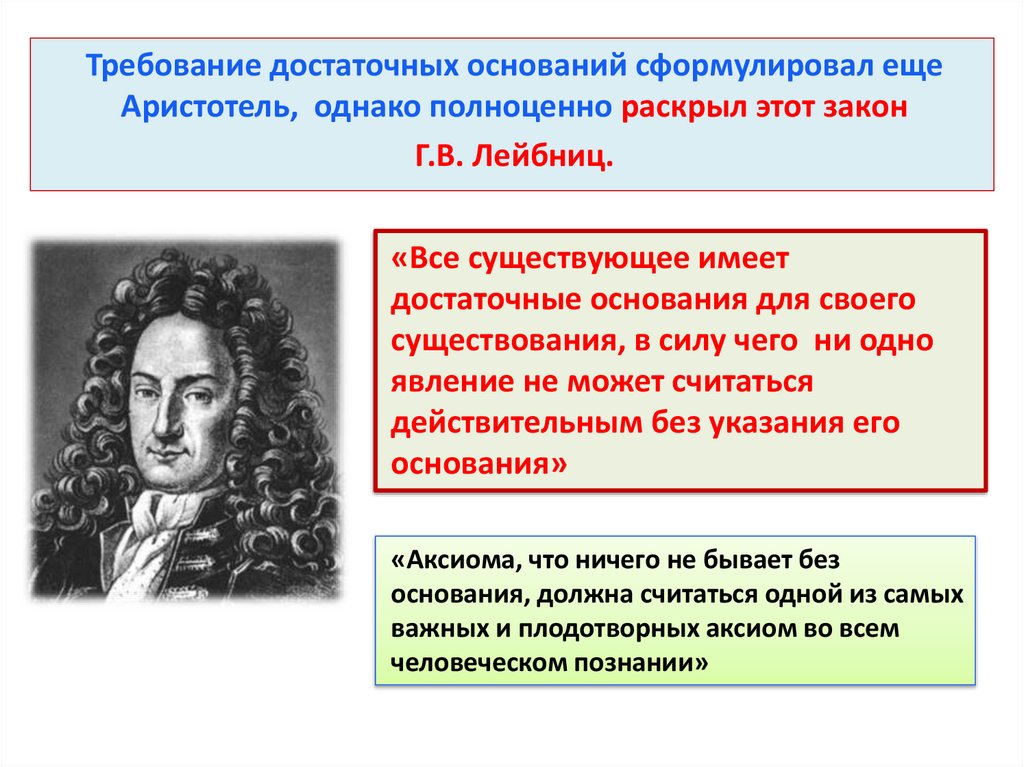 Требование достаточных оснований сформулировал еще Аристотель, однако полноценно раскрыл этот закон Г.В. Лейбниц.

«Все существующее имеет достаточные основания для своего существования, в силу чего ни одно явление не может считаться действительным без указания его основания»

«Аксиома, что ничего не бывает без основания, должна считаться одной из самых важных и плодотворных аксиом во всем человеческом познании»